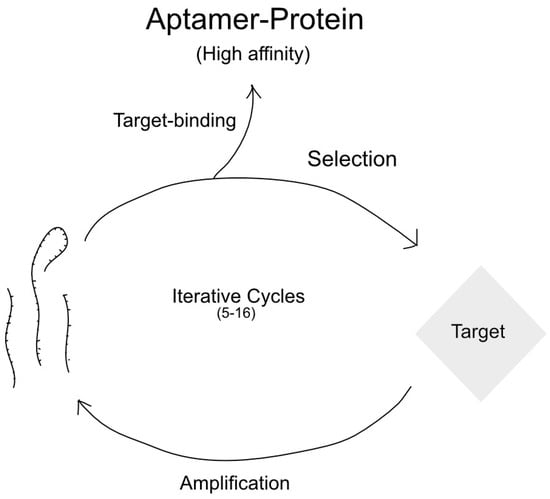 Aptamer-Protein
(High affinity)

Target-binding

Selection

Iterative Cycles
(5-16)

Target

Amplification